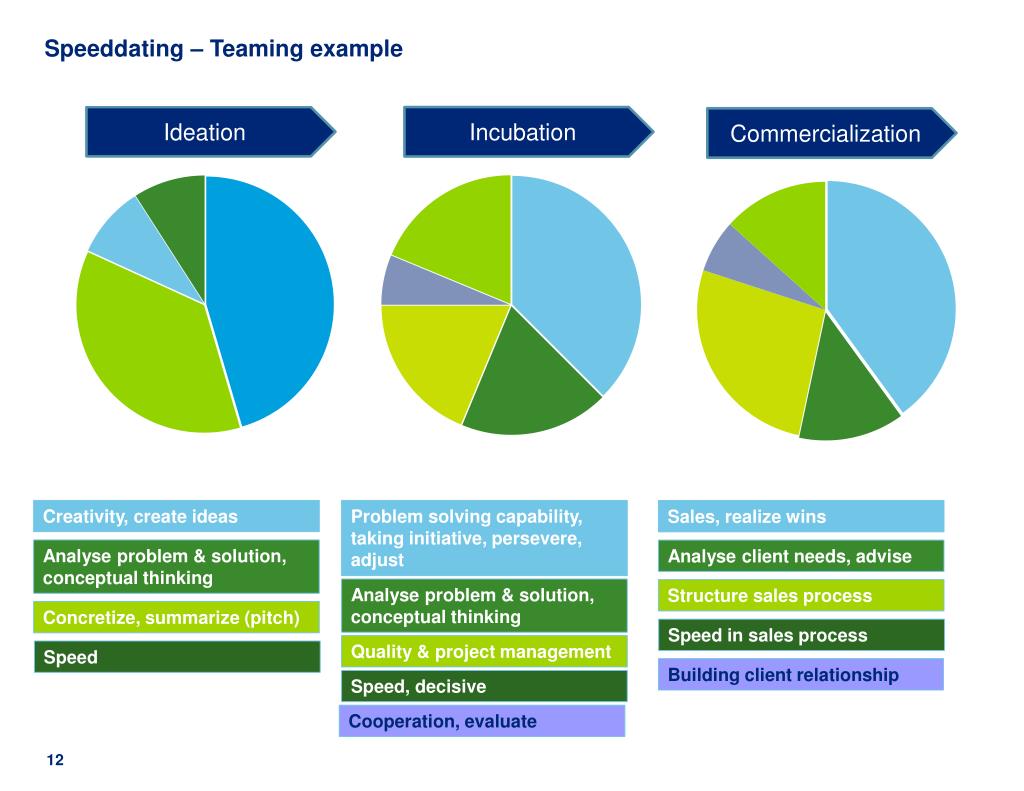 Speeddating – Teaming example

Ideation

Incubation

Commercialization

Creativity, create ideas

Analyse problem & solution, conceptual thinking

Concretize, summarize (pitch)

Speed

Problem solving capability, taking initiative, persevere, adjust

Analyse problem & solution, conceptual thinking

Quality & project management

Speed, decisive

Cooperation, evaluate

Sales, realize wins

Analyse client needs, advise

Structure sales process

Speed in sales process

Building client relationship

12